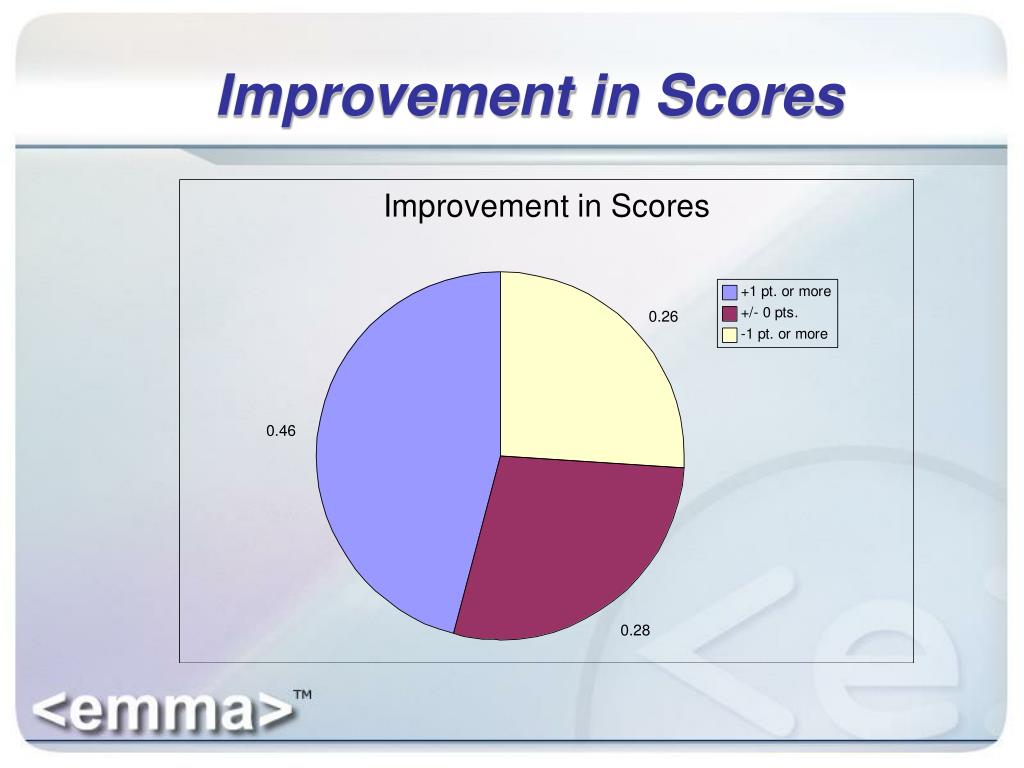 Improvement in Scores

Improvement in Scores

+1 pt. or more
+/- 0 pts.
-1 pt. or more

0.26

0.46

0.28

<emma>™